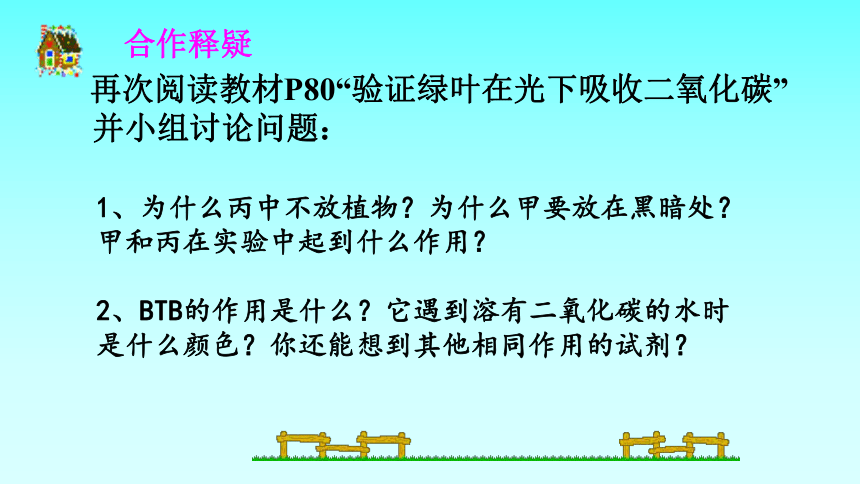 合作释疑

再次阅读教材P80“验证绿叶在光下吸收二氧化碳”并小组讨论问题：

1、为什么丙中不放植物？为什么甲要放在黑暗处？甲和丙在实验中起到什么作用？

2、BTB的作用是什么？它遇到溶有二氧化碳的水时是什么颜色？你还能想到其他相同作用的试剂？